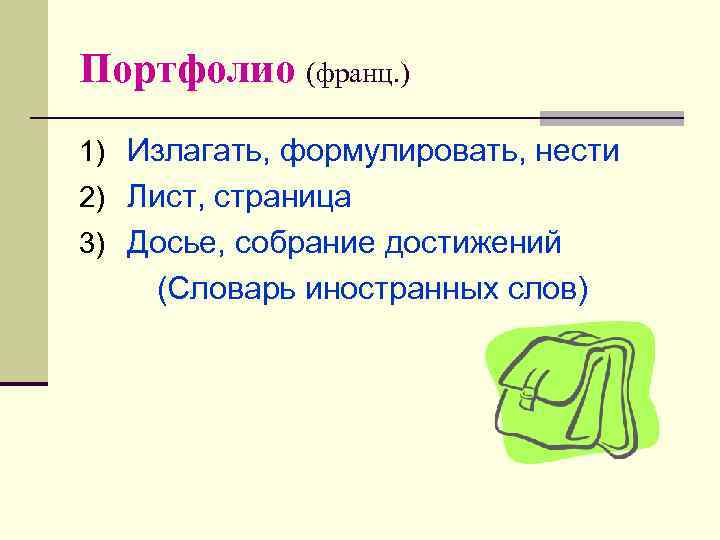 Портфолио (франц.)

1) Излагать, формулировать, нести
2) Лист, страница
3) Досье, собрание достижений

(Словарь иностранных слов)